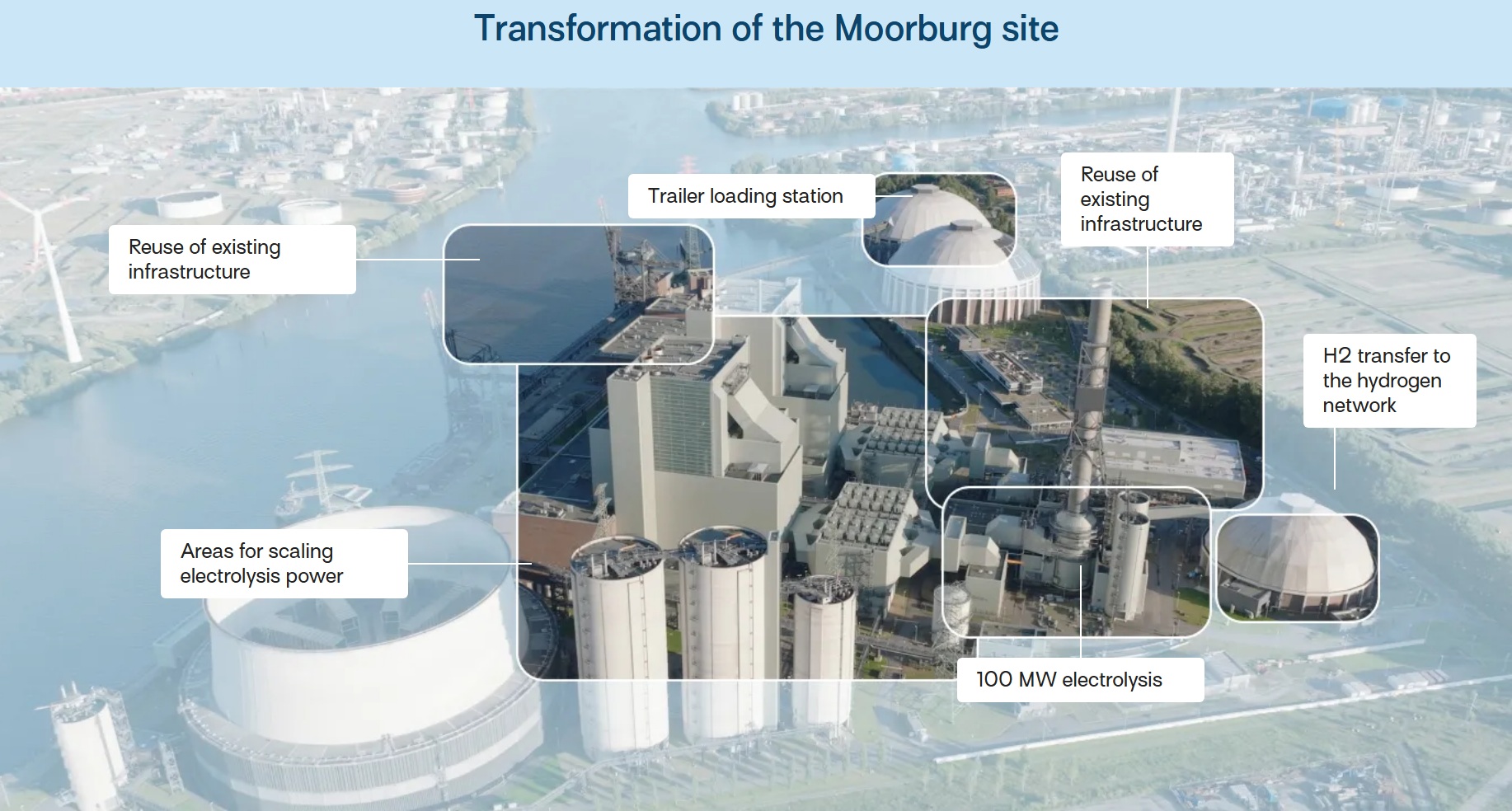 Transformation of the Moorburg site

Reuse of existing infrastructure

Trailer loading station

Reuse of existing infrastructure

H2 transfer to the hydrogen network

Areas for scaling electrolysis power

100 MW electrolysis